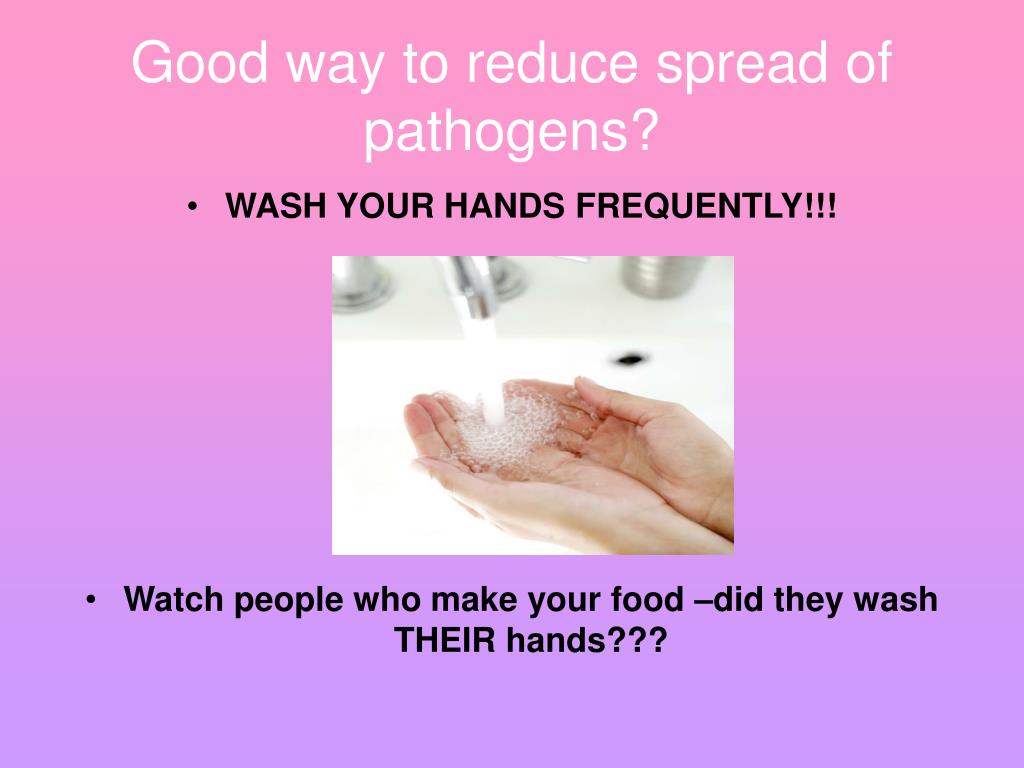 Good way to reduce spread of pathogens?

• WASH YOUR HANDS FREQUENTLY!!!

• Watch people who make your food –did they wash THEIR hands???